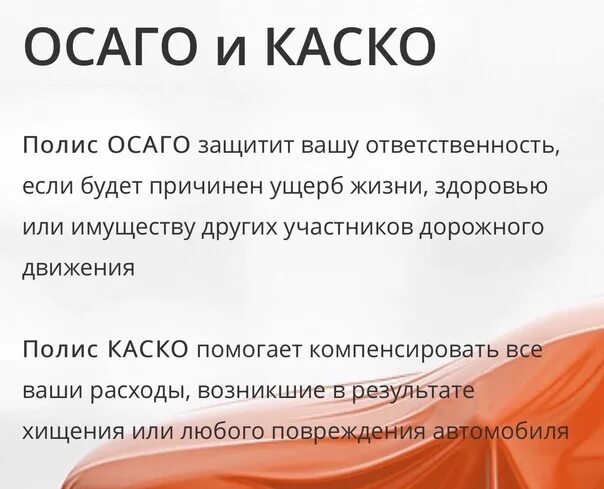 ОСАГО и КАСКО

Полис ОСАГО защитит вашу ответственность, если будет причинен ущерб жизни, здоровью или имуществу других участников дорожного движения

Полис КАСКО помогает компенсировать все ваши расходы, возникшие в результате хищения или любого повреждения автомобиля